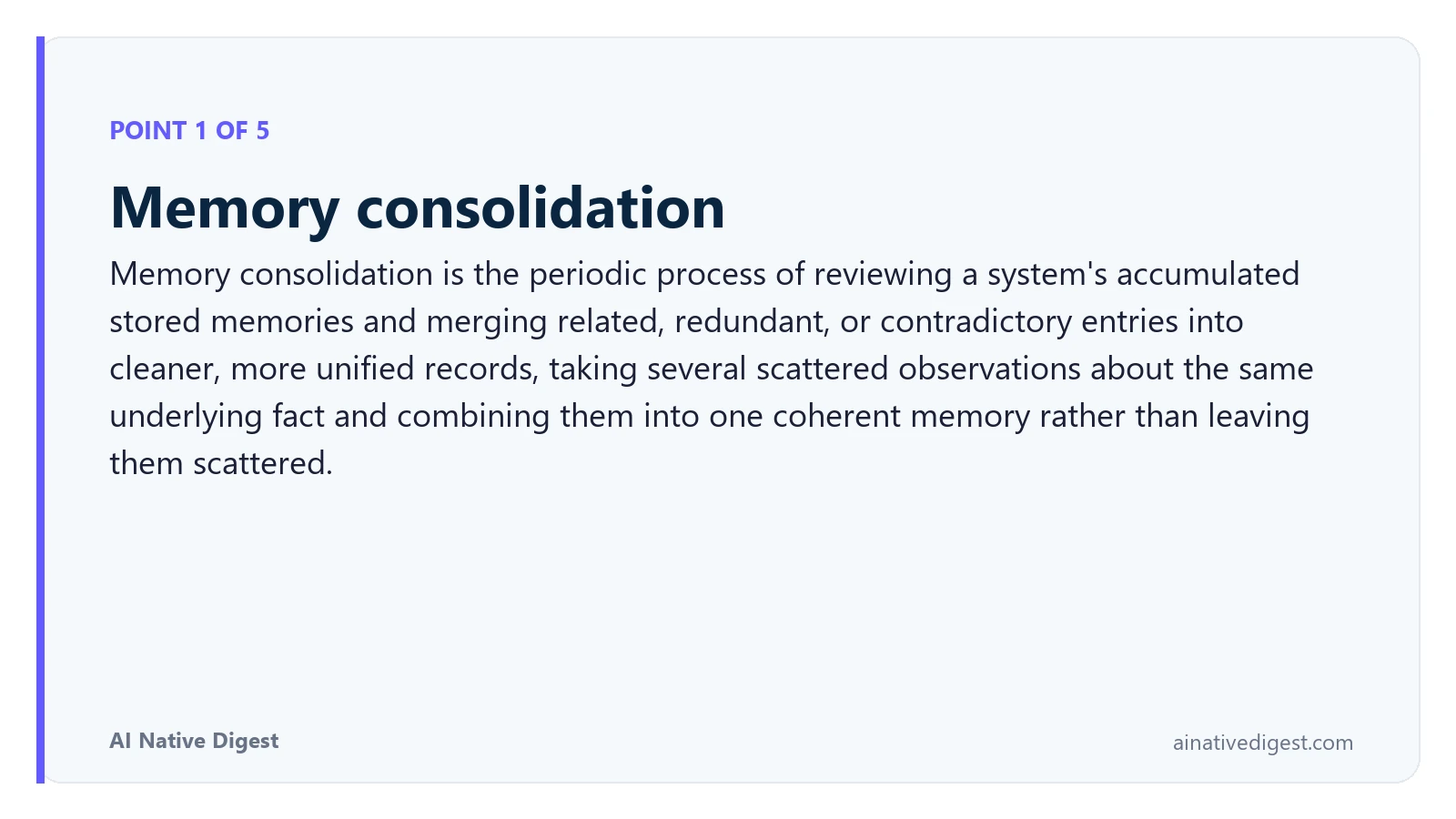 POINT 1 OF 5

Memory consolidation

Memory consolidation is the periodic process of reviewing a system's accumulated stored memories and merging related, redundant, or contradictory entries into cleaner, more unified records, taking several scattered observations about the same underlying fact and combining them into one coherent memory rather than leaving them scattered.

AI Native Digest

ainativedigest.com